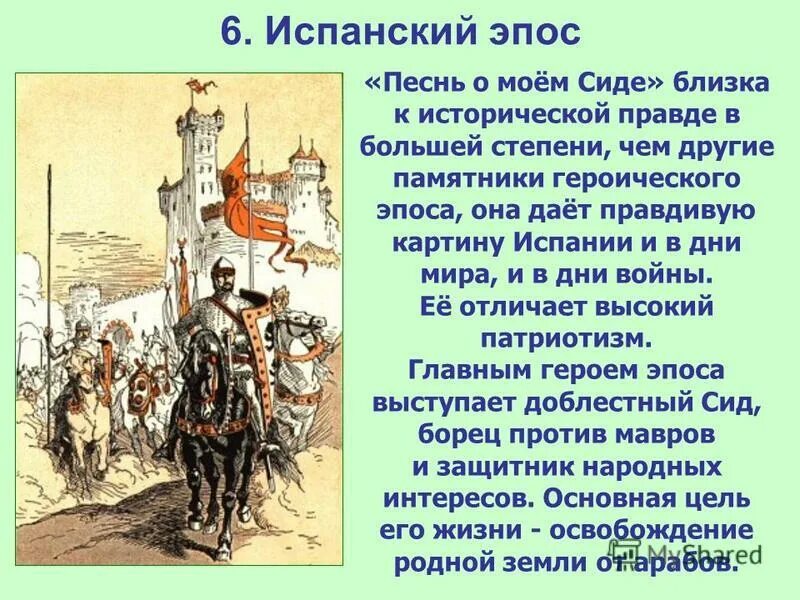 6. Испанский эпос

«Песнь о моём Сиде» близка к исторической правде в большей степени, чем другие памятники героического эпоса, она даёт правдивую картину Испании и в дни мира, и в дни войны.
Её отличает высокий патриотизм.
Главным героем эпоса выступает доблестный Сид, борец против мавров и защитник народных интересов. Основная цель его жизни - освобождение родной земли от арабов.

MyShared